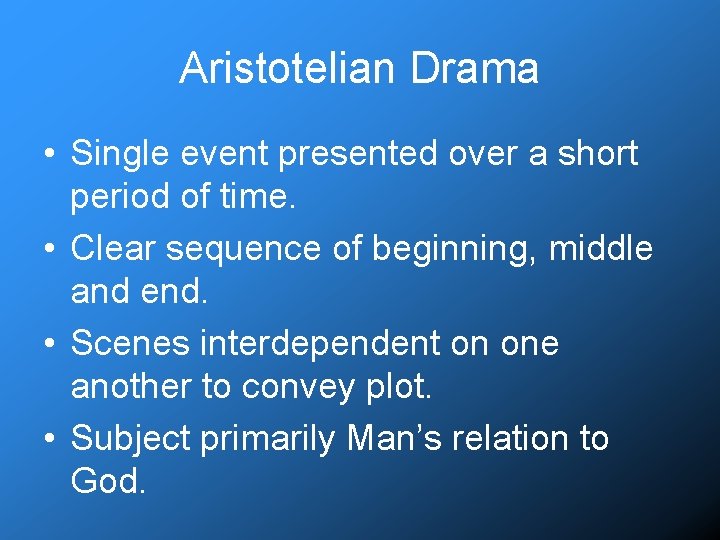 Aristotelian Drama

• Single event presented over a short period of time.
• Clear sequence of beginning, middle and end.
• Scenes interdependent on one another to convey plot.
• Subject primarily Man's relation to God.